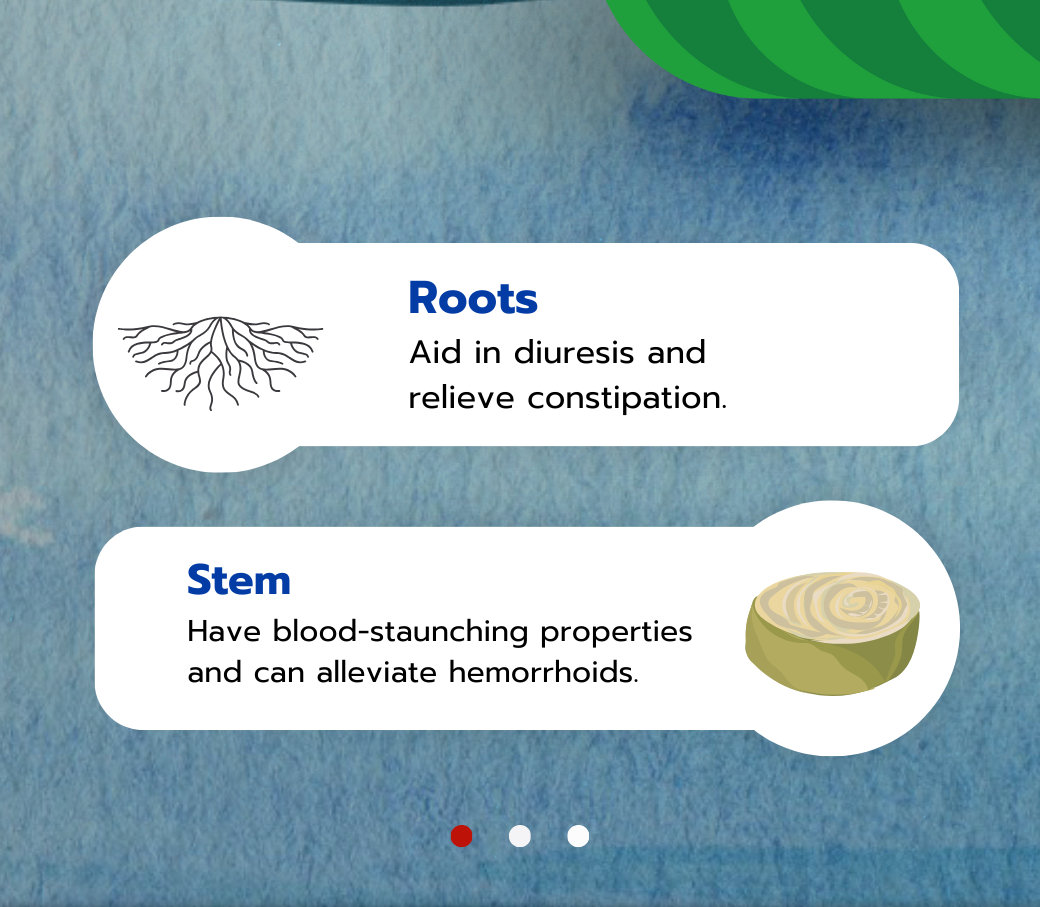 Roots
Aid in diuresis and relieve constipation.

Stem
Have blood-staunching properties and can alleviate hemorrhoids.